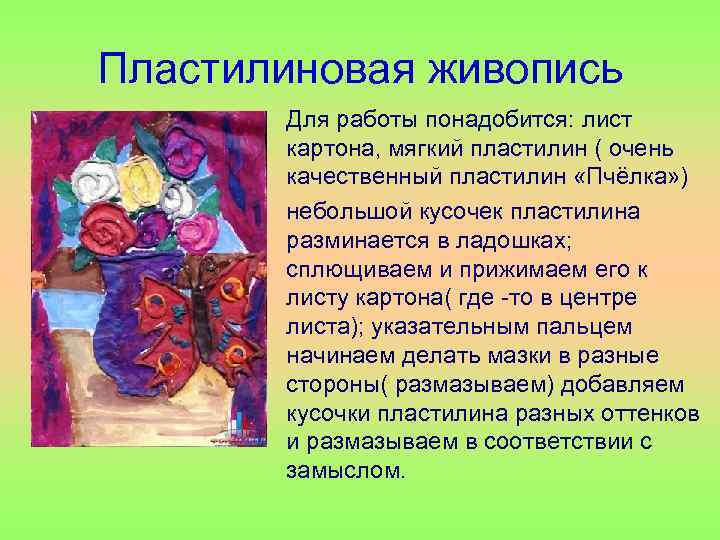 Пластилиновая живопись

Для работы понадобится: лист картона, мягкий пластилин ( очень качественный пластилин «Пчёлка»)

небольшой кусочек пластилина разминается в ладошках; сплющиваем и прижимаем его к листу картона( где -то в центре листа); указательным пальцем начинаем делать мазки в разные стороны( размазываем) добавляем кусочки пластилина разных оттенков и размазываем в соответствии с замыслом.